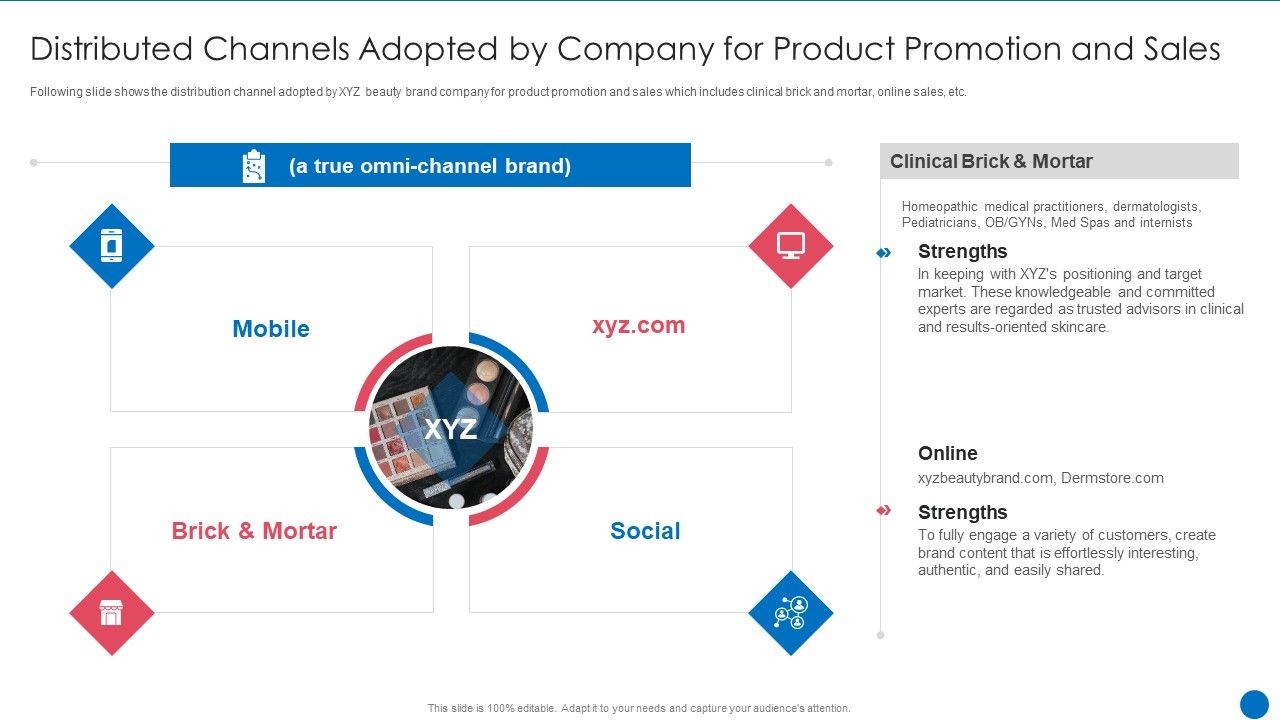 Distributed Channels Adopted by Company for Product Promotion and Sales

Following slide shows the distribution channel adopted by XYZ beauty brand company for product promotion and sales which includes clinical brick and mortar, online sales, etc.

(a true omni-channel brand)

Mobile

xyz.com

XYZ

Brick & Mortar

Social

Clinical Brick & Mortar

Homeopathic medical practitioners, dermatologists, Pediatricians, OB/GYNs, Med Spas and internists

Strengths
In keeping with XYZ's positioning and target market. These knowledgeable and committed experts are regarded as trusted advisors in clinical and results-oriented skincare.

Online
xyzbeautybrand.com, Dermstore.com

Strengths
To fully engage a variety of customers, create brand content that is effortlessly interesting, authentic, and easily shared.

This slide is 100% editable. Adapt it to your needs and capture your audience's attention.